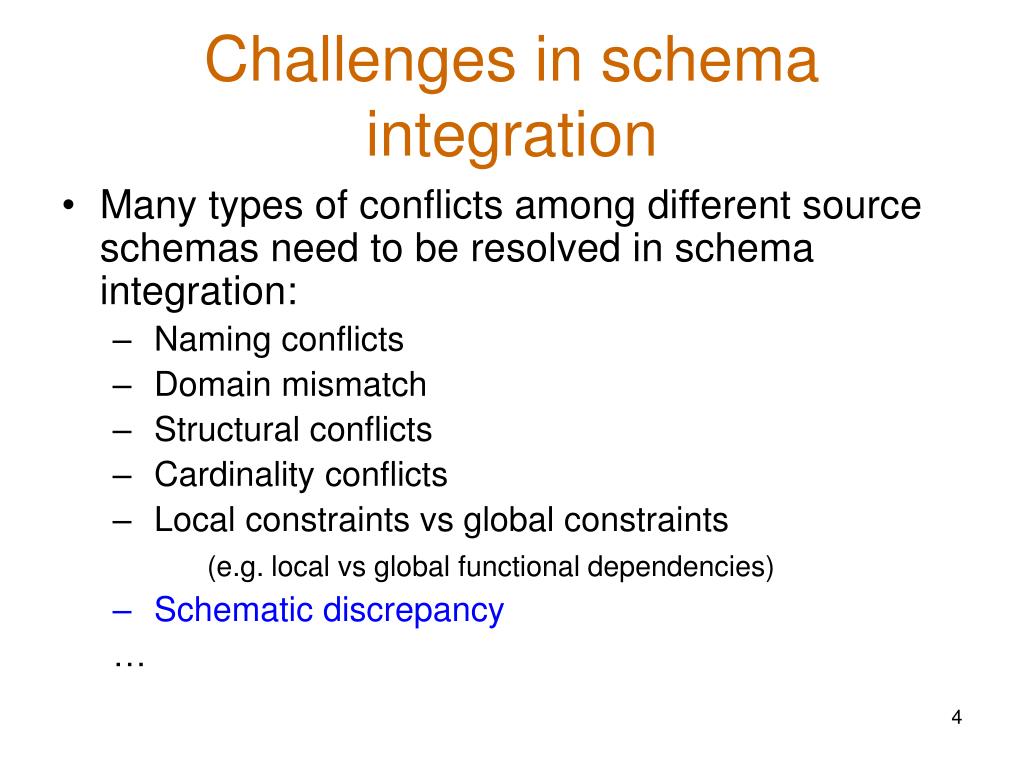 Challenges in schema integration

• Many types of conflicts among different source schemas need to be resolved in schema integration:
– Naming conflicts
– Domain mismatch
– Structural conflicts
– Cardinality conflicts
– Local constraints vs global constraints
(e.g. local vs global functional dependencies)
– Schematic discrepancy
…

4